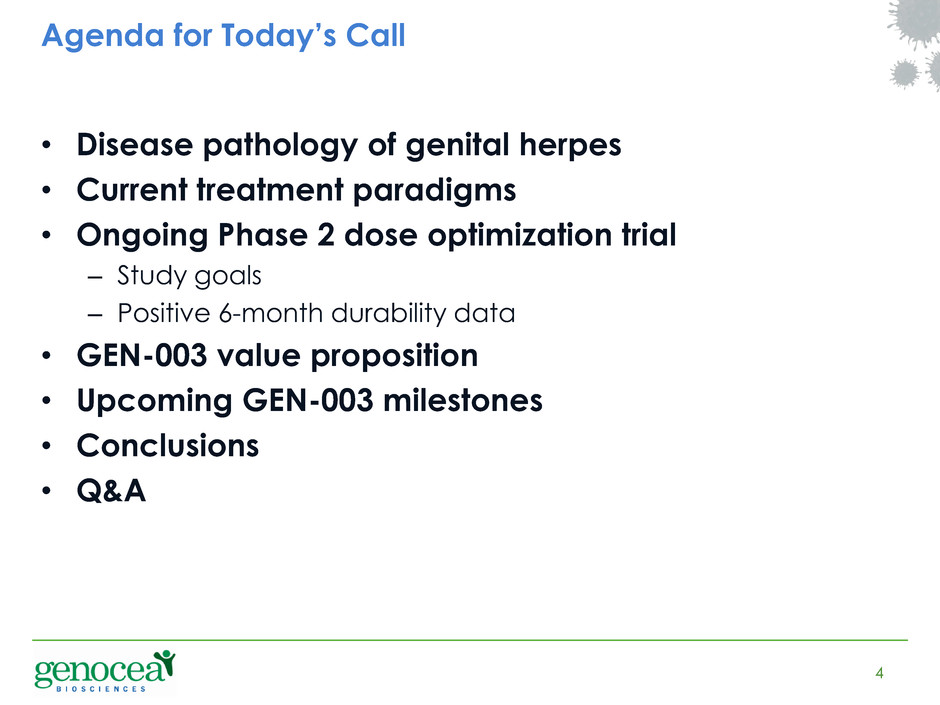 Agenda for Today's Call

• Disease pathology of genital herpes
• Current treatment paradigms
• Ongoing Phase 2 dose optimization trial
– Study goals
– Positive 6-month durability data
• GEN-003 value proposition
• Upcoming GEN-003 milestones
• Conclusions
• Q&A

genocea BIOSCIENCES

4